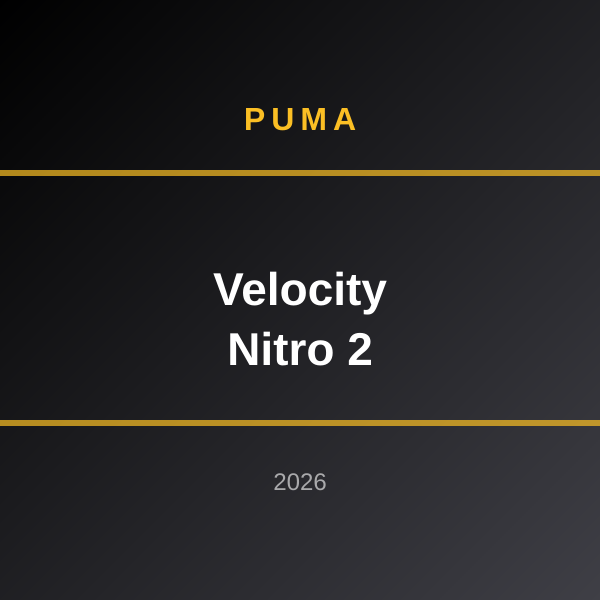 PUMA

Velocity Nitro 2

2026